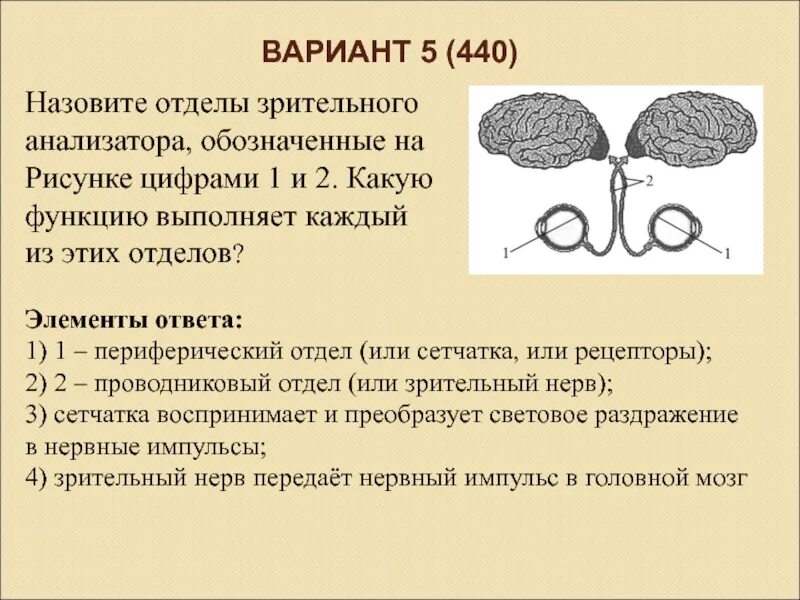 ВАРИАНТ 5 (440)

Назовите отделы зрительного анализатора, обозначенные на Рисунке цифрами 1 и 2. Какую функцию выполняет каждый из этих отделов?

2

1

1

Элементы ответа:
1) 1 – периферический отдел (или сетчатка, или рецепторы);
2) 2 – проводниковый отдел (или зрительный нерв);
3) сетчатка воспринимает и преобразует световое раздражение в нервные импульсы;
4) зрительный нерв передаёт нервный импульс в головной мозг